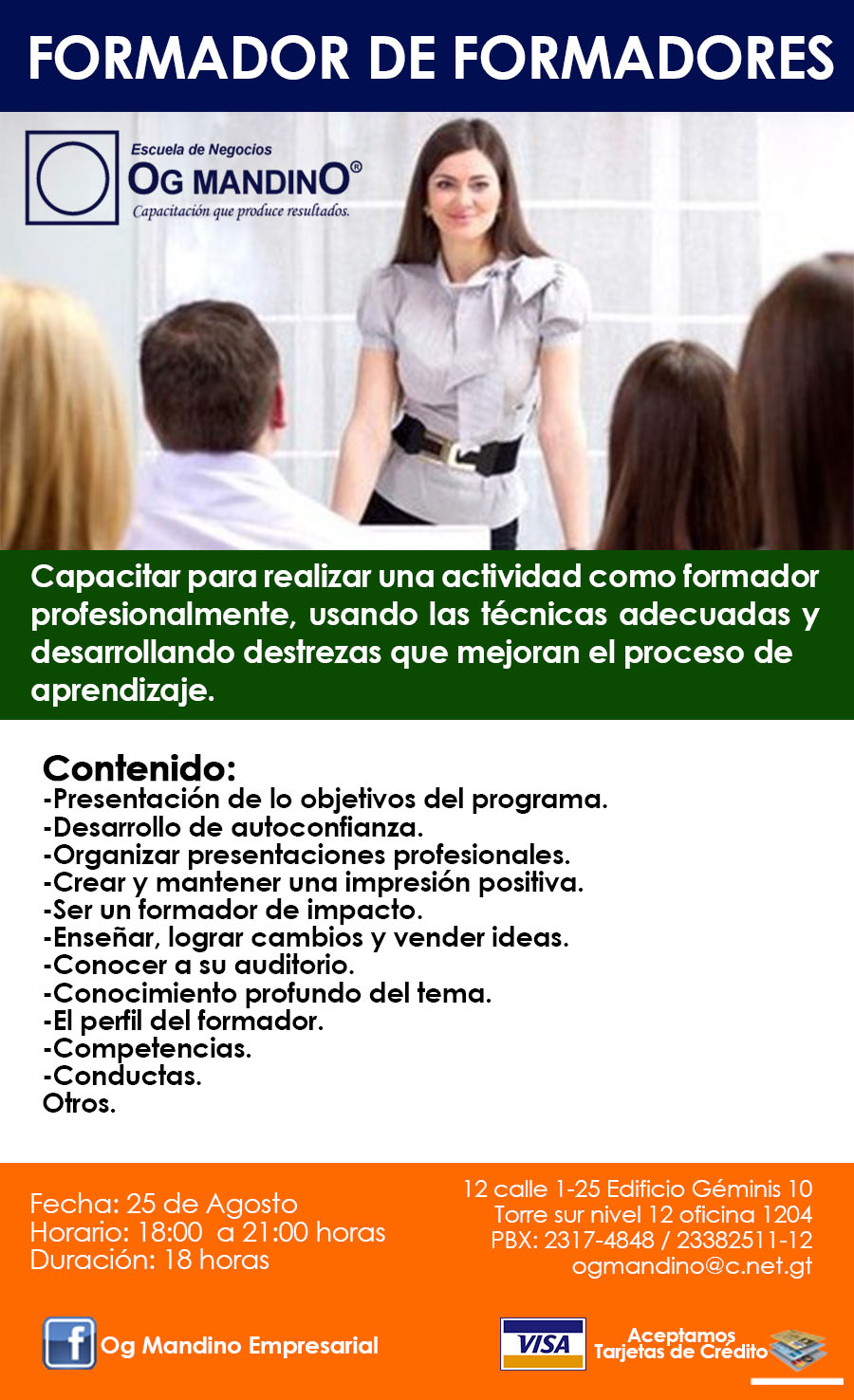 FORMADOR DE FORMADORES

Escuela de Negocios
OG MANDINO®
Capacitación que produce resultados.

Capacitar para realizar una actividad como formador profesionalmente, usando las técnicas adecuadas y desarrollando destrezas que mejoran el proceso de aprendizaje.

Contenido:
-Presentación de lo objetivos del programa.
-Desarrollo de autoconfianza.
-Organizar presentaciones profesionales.
-Crear y mantener una impresión positiva.
-Ser un formador de impacto.
-Enseñar, lograr cambios y vender ideas.
-Conocer a su auditorio.
-Conocimiento profundo del tema.
-El perfil del formador.
-Competencias.
-Conductas.
Otros.

Fecha: 25 de Agosto
Horario: 18:00 a 21:00 horas
Duración: 18 horas

12 calle 1-25 Edificio Géminis 10
Torre sur nivel 12 oficina 1204
PBX: 2317-4848 / 23382511-12
ogmandino@c.net.gt

f Og Mandino Empresarial

VISA
Aceptamos
Tarjetas de Crédito